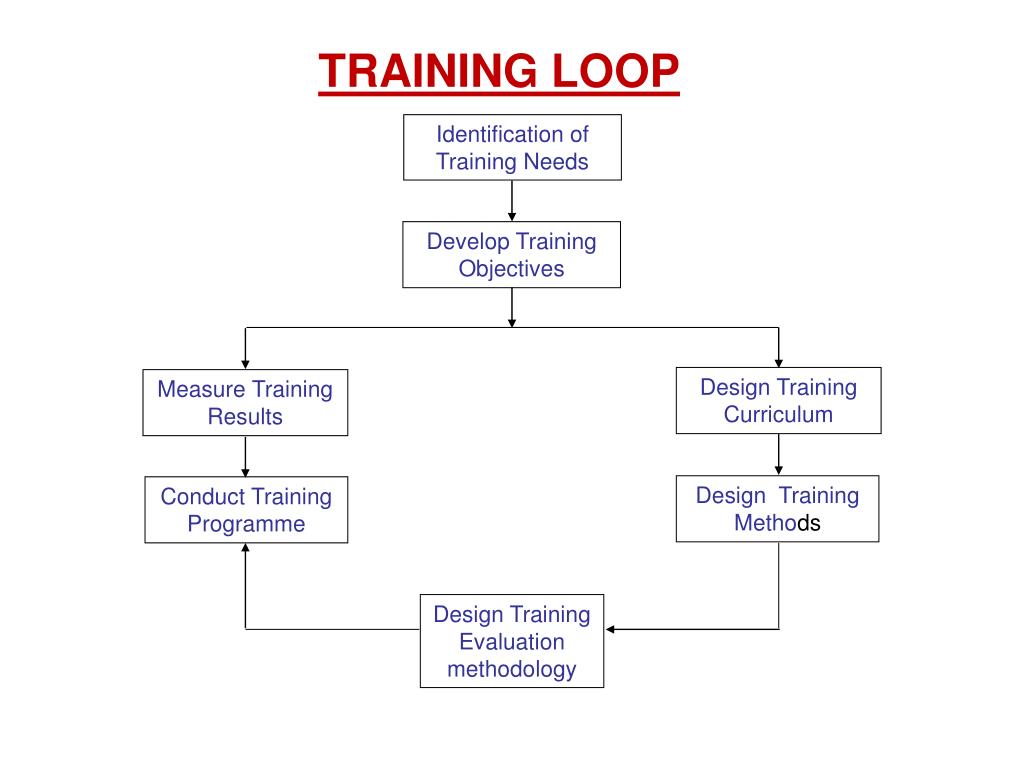 TRAINING LOOP

Identification of Training Needs

Develop Training Objectives

Measure Training Results

Design Training Curriculum

Conduct Training Programme

Design Training Methods

Design Training Evaluation methodology